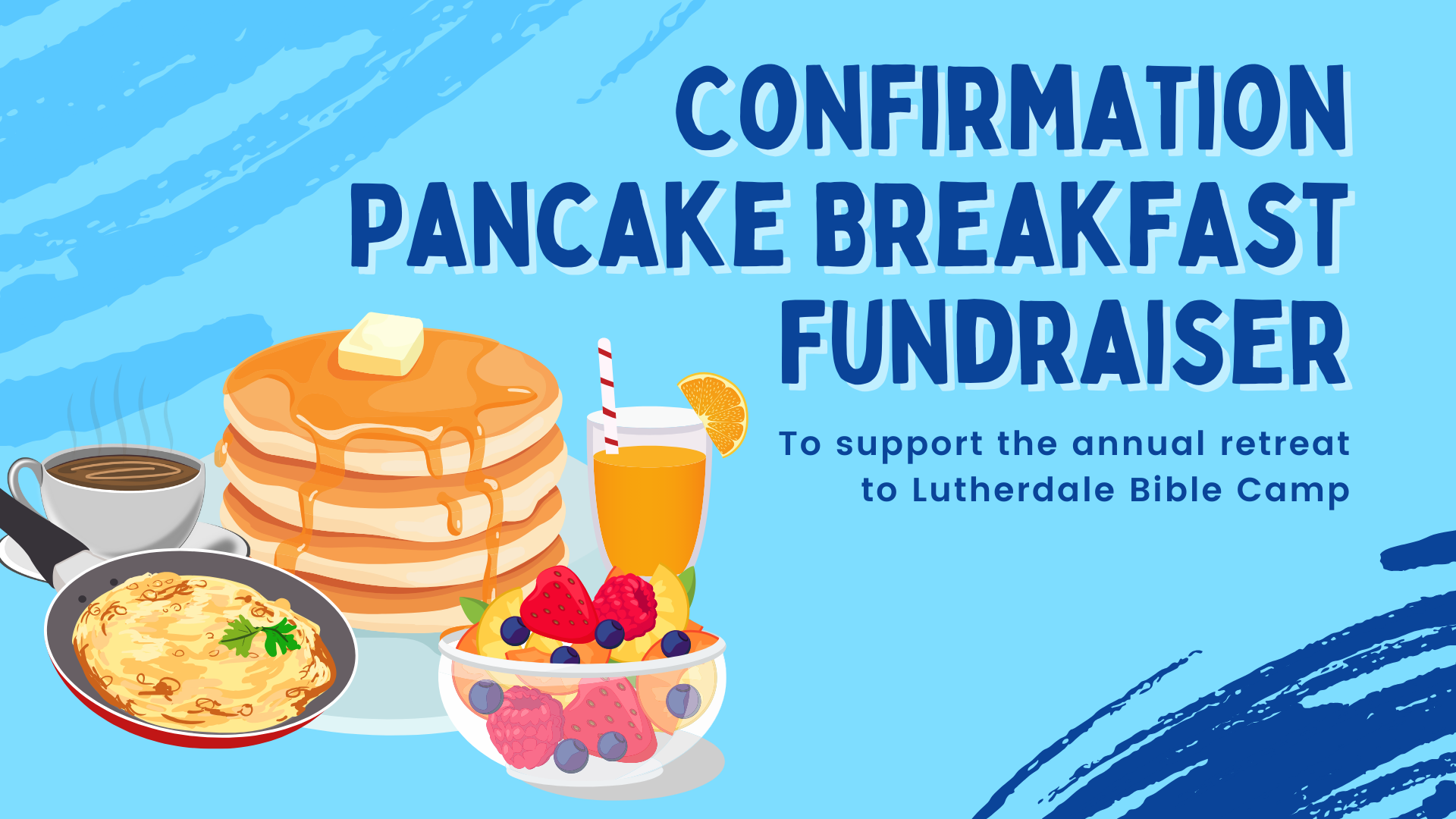 CONFIRMATION PANCAKE BREAKFAST FUNDRAISER

To support the annual retreat to Lutherdale Bible Camp